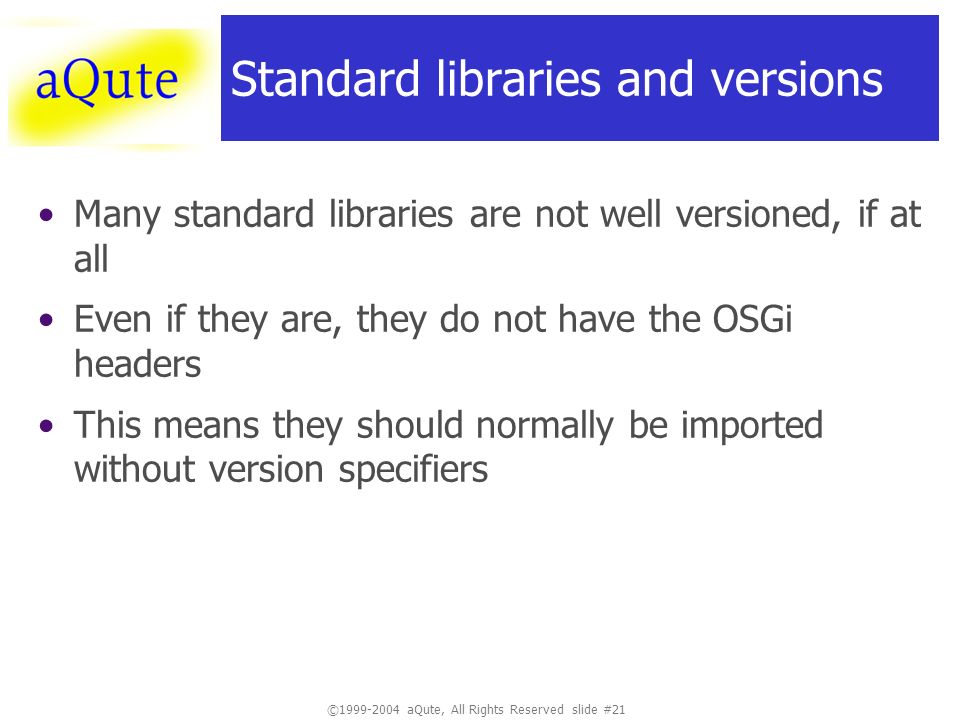 aQute

Standard libraries and versions

• Many standard libraries are not well versioned, if at all

• Even if they are, they do not have the OSGi headers

• This means they should normally be imported without version specifiers

©1999-2004 aQute, All Rights Reserved slide #21